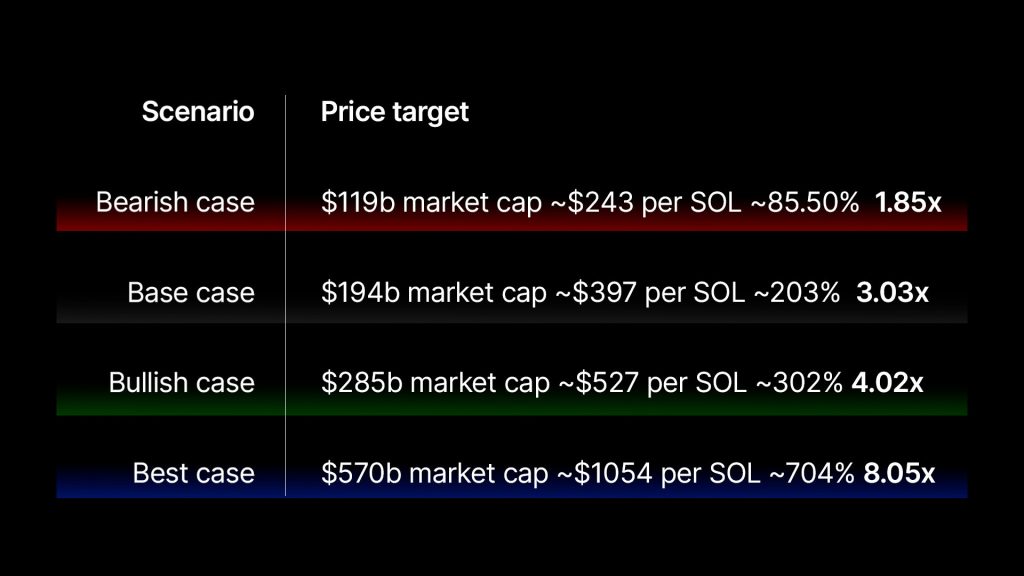 | Scenario | Price target |
|---|---|
| Bearish case | \$119b market cap ~\$243 per SOL ~85.50% **1.85x** |
| Base case | \$194b market cap ~\$397 per SOL ~203% **3.03x** |
| Bullish case | \$285b market cap ~\$527 per SOL ~302% **4.02x** |
| Best case | \$570b market cap ~\$1054 per SOL ~704% **8.05x** |